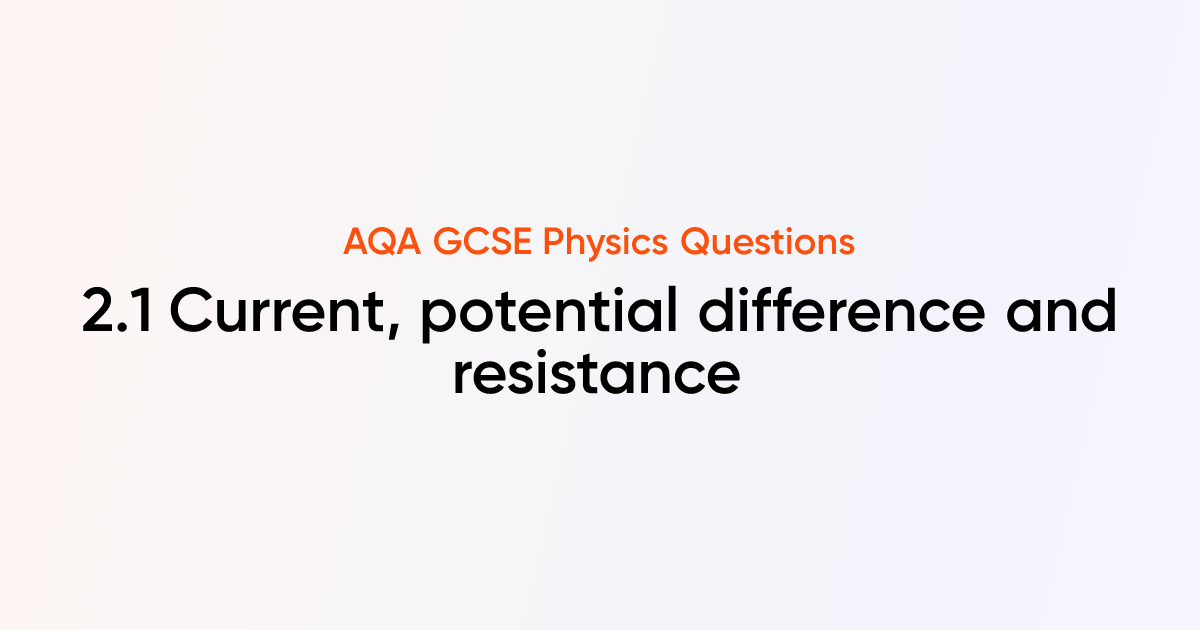 AQA GCSE Physics Questions

2.1 Current, potential difference and resistance